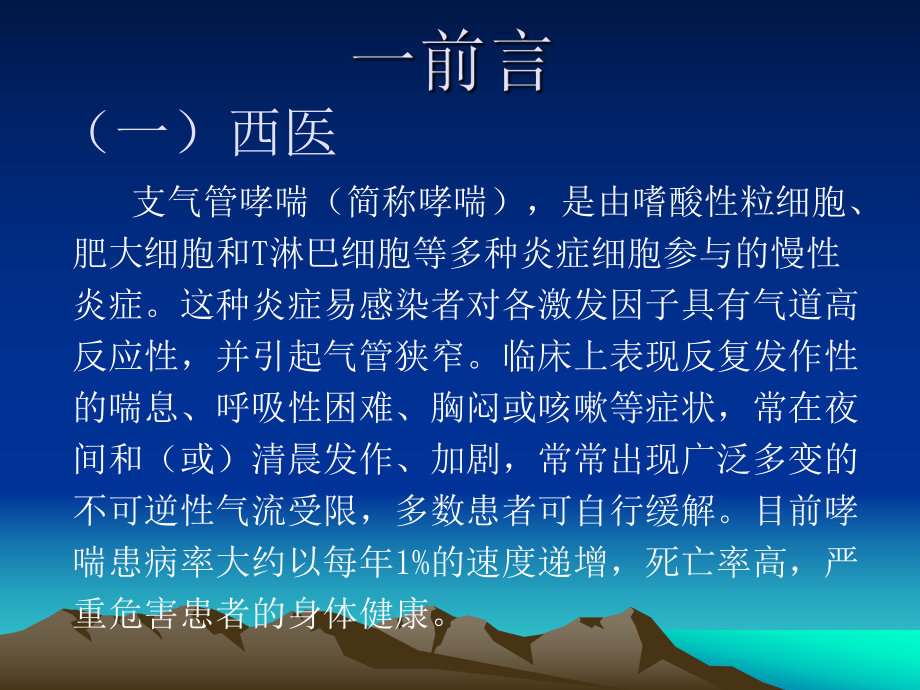 一前言

（一）西医

支气管哮喘（简称哮喘），是由嗜酸性粒细胞、肥大细胞和T淋巴细胞等多种炎症细胞参与的慢性炎症。这种炎症易感染者对各激发因子具有气道高反应性，并引起气管狭窄。临床上表现反复发作性的喘息、呼吸性困难、胸闷或咳嗽等症状，常在夜间和（或）清晨发作、加剧，常常出现广泛多变的不可逆性气流受限，多数患者可自行缓解。目前哮喘患病率大约以每年1%的速度递增，死亡率高，严重危害患者的身体健康。